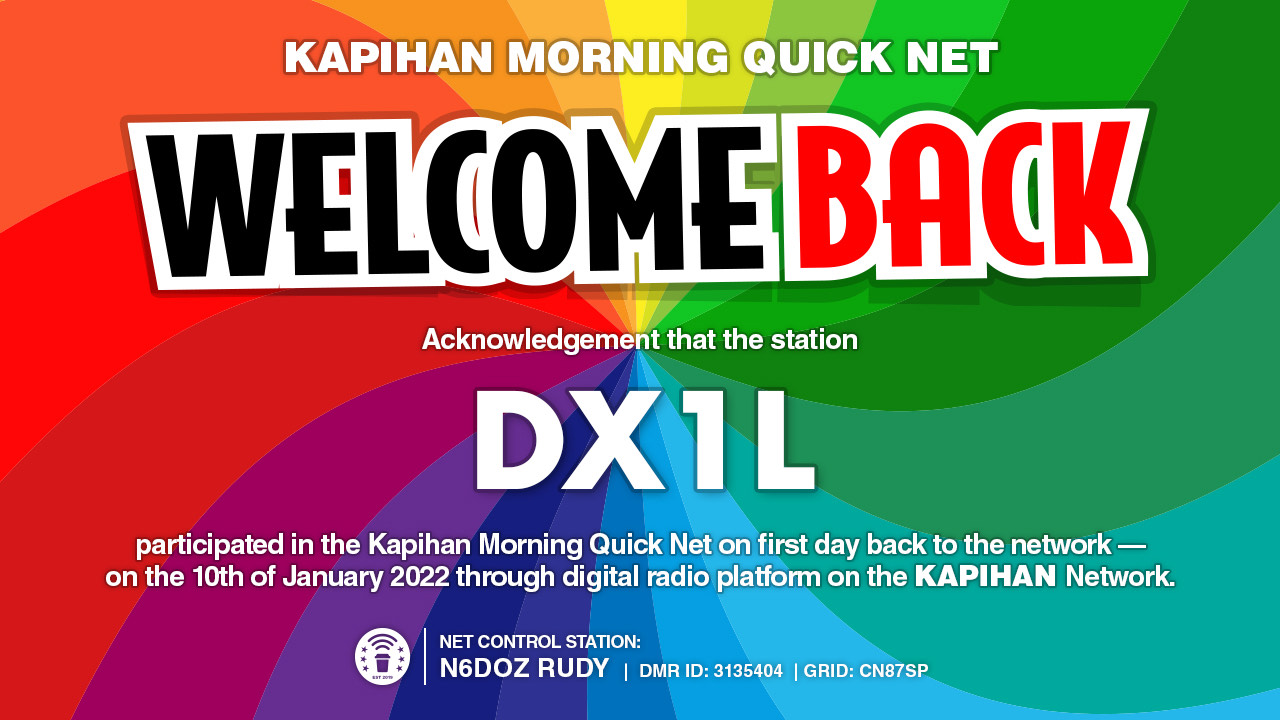 KAPIHAN MORNING QUICK NET

WELCOME BACK

Acknowledgement that the station

DX1L

participated in the Kapihan Morning Quick Net on first day back to the network — on the 10th of January 2022 through digital radio platform on the KAPIHAN Network.

EST 2019

NET CONTROL STATION:
N6DOZ RUDY | DMR ID: 3135404 | GRID: CN87SP